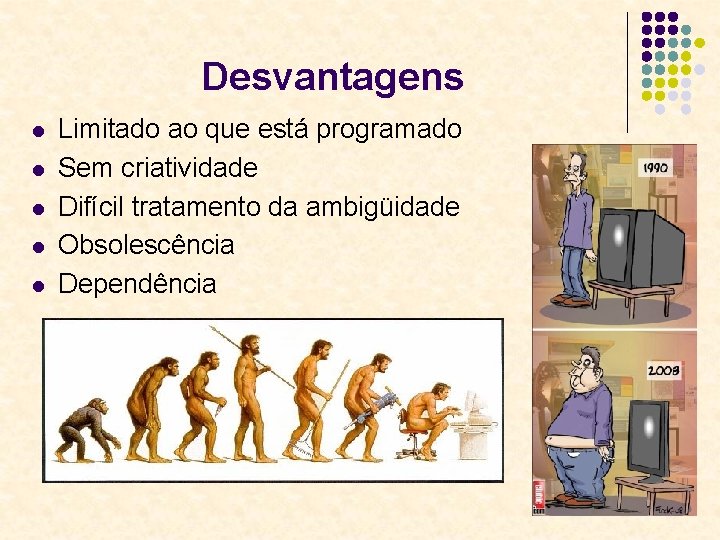 Desvantagens

- Limitado ao que está programado
- Sem criatividade
- Difícil tratamento da ambigüidade
- Obsolescência
- Dependência

1990

2008